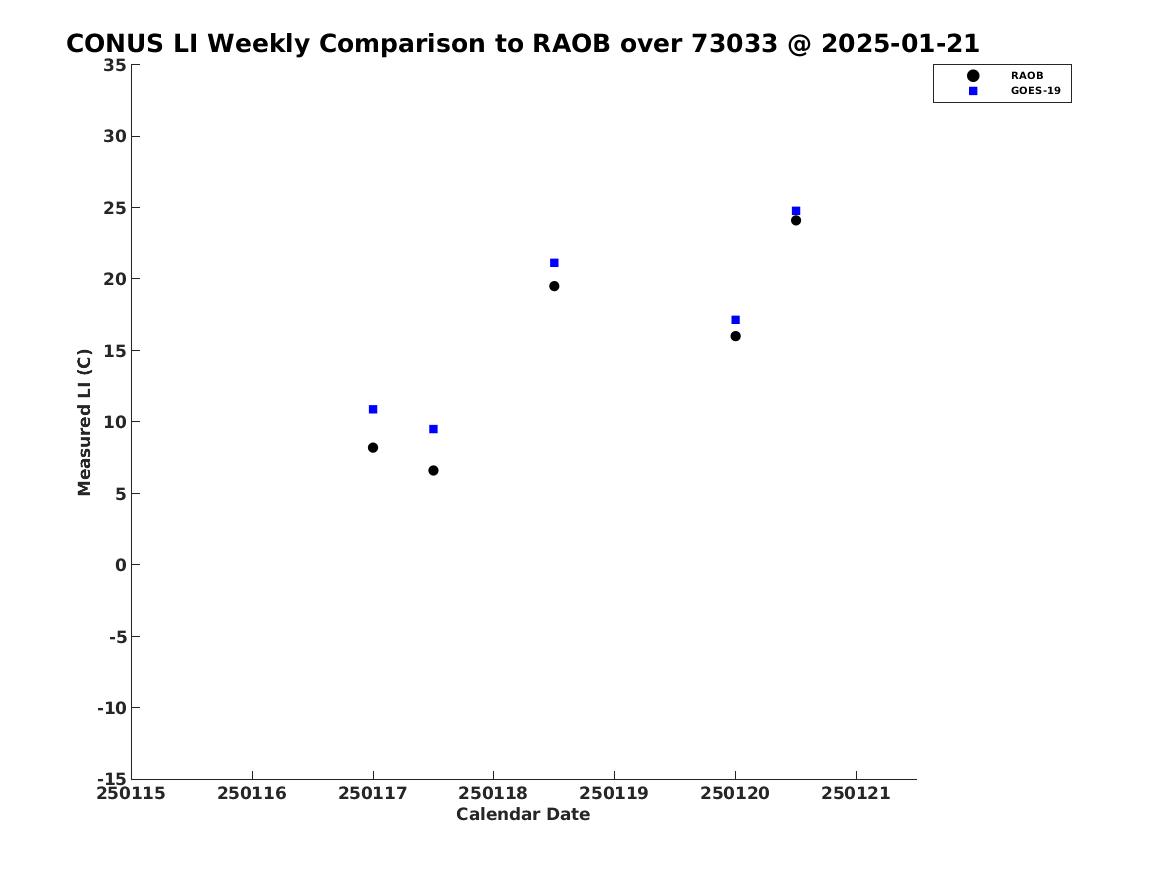 CONUS LI Weekly Comparison to RAOB over 73033 @ 2025-01-21

RAOB
GOES-19

Measured LI (C)

35
30
25
20
15
10
5
0
-5
-10
-15

250115
250116
250117
250118
250119
250120
250121

Calendar Date